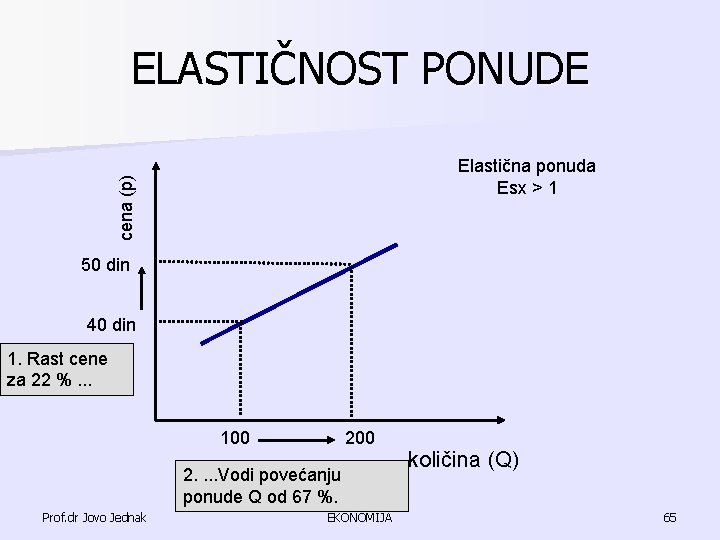 ELASTIČNOST PONUDE

Elastična ponuda
Esx > 1

cena (p)

50 din

40 din

1. Rast cene za 22 % ...

100

200

količina (Q)

2. ...Vodi povećanju ponude Q od 67 %.

Prof.dr Jovo Jednak

EKONOMIJA

65